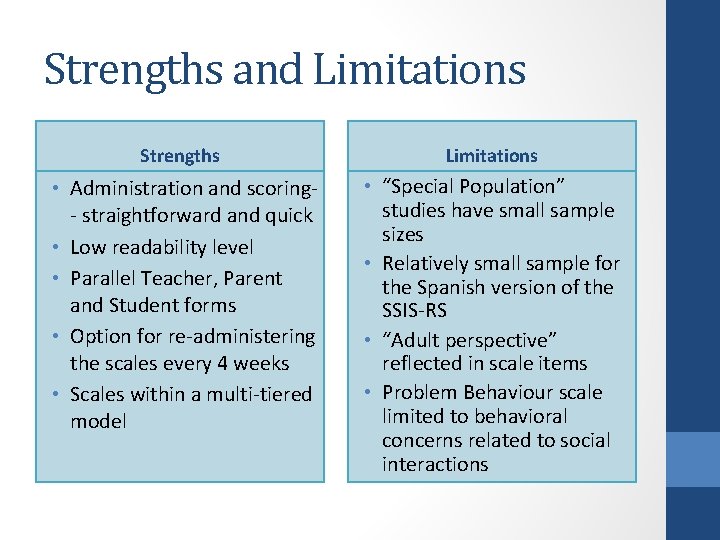 Strengths and Limitations

Strengths

• Administration and scoring-- straightforward and quick
• Low readability level
• Parallel Teacher, Parent and Student forms
• Option for re-administering the scales every 4 weeks
• Scales within a multi-tiered model

Limitations

• “Special Population” studies have small sample sizes
• Relatively small sample for the Spanish version of the SSIS-RS
• “Adult perspective” reflected in scale items
• Problem Behaviour scale limited to behavioral concerns related to social interactions